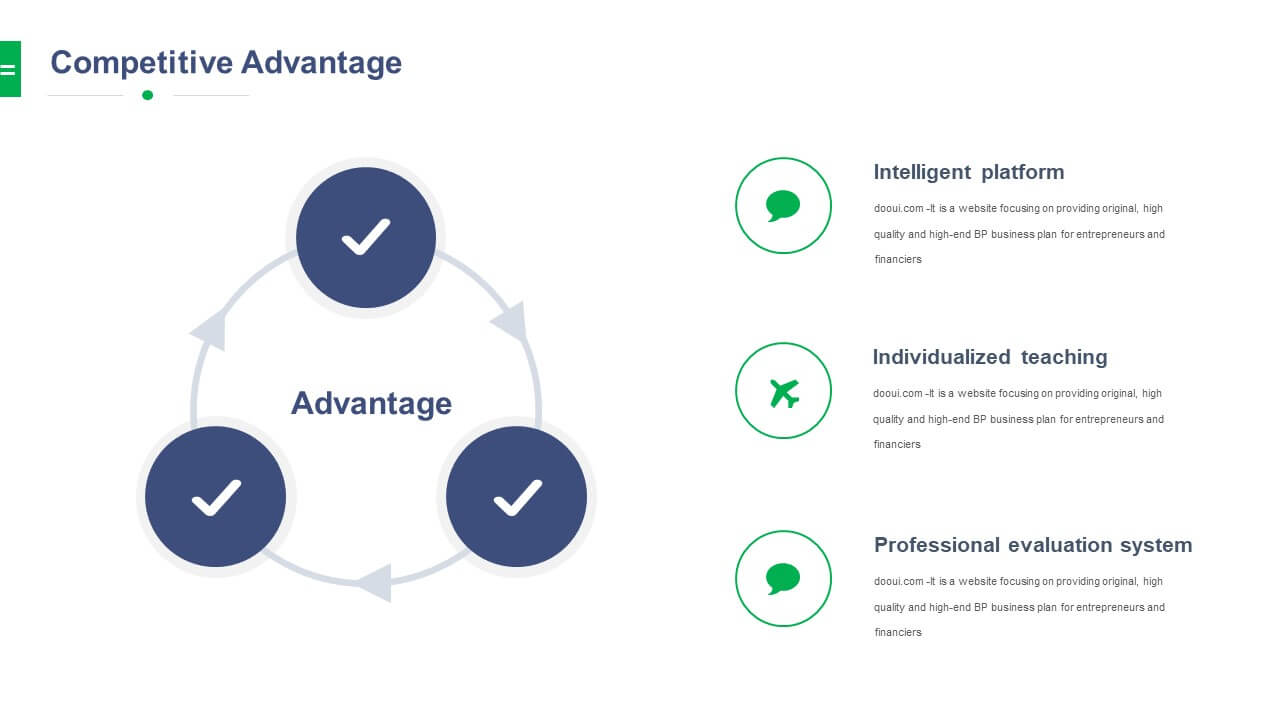 Competitive Advantage

Advantage

Intelligent platform

dooui.com -It is a website focusing on providing original, high quality and high-end BP business plan for entrepreneurs and financiers

Individualized teaching

dooui.com -It is a website focusing on providing original, high quality and high-end BP business plan for entrepreneurs and financiers

Professional evaluation system

dooui.com -It is a website focusing on providing original, high quality and high-end BP business plan for entrepreneurs and financiers